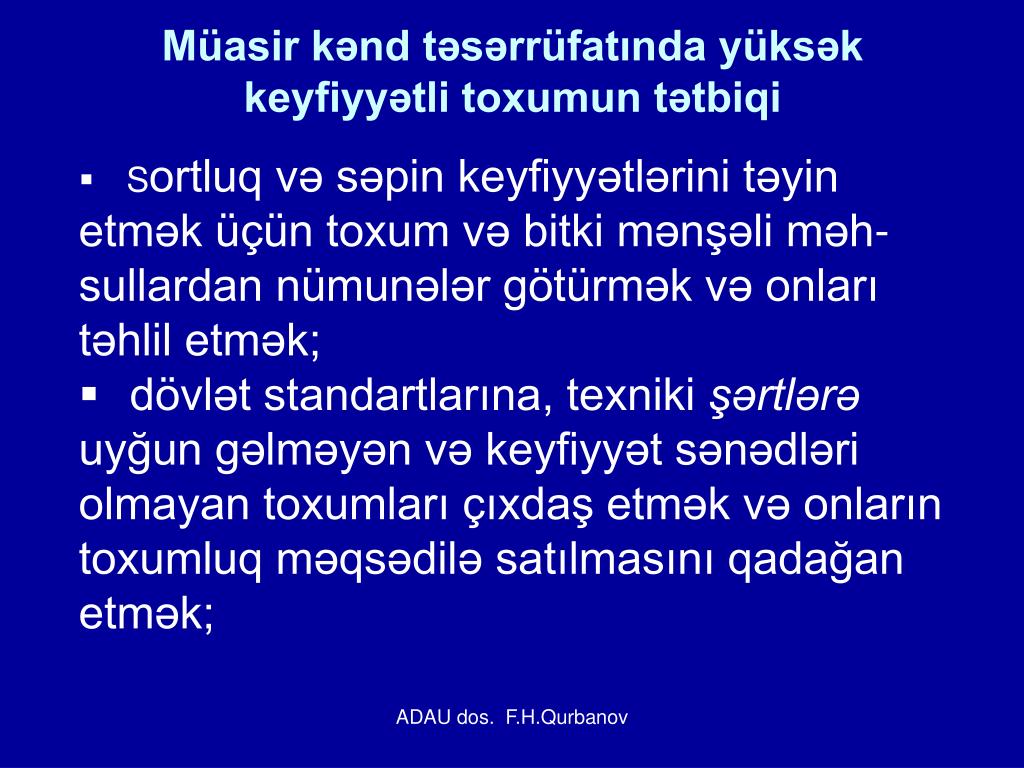 Müasir kənd təsərrüfatında yüksək keyfiyyətli toxumun tətbiqi

▪ sortluq və səpin keyfiyyətlərini təyin etmək üçün toxum və bitki mənşəli məhsullardan nümunələr götürmək və onları təhlil etmək;
▪ dövlət standartlarına, texniki şərtlərə uyğun gəlməyən və keyfiyyət sənədləri olmayan toxumları çıxdaş etmək və onların toxumluq məqsədilə satılmasını qadağan etmək;

ADAU dos. F.H.Qurbanov